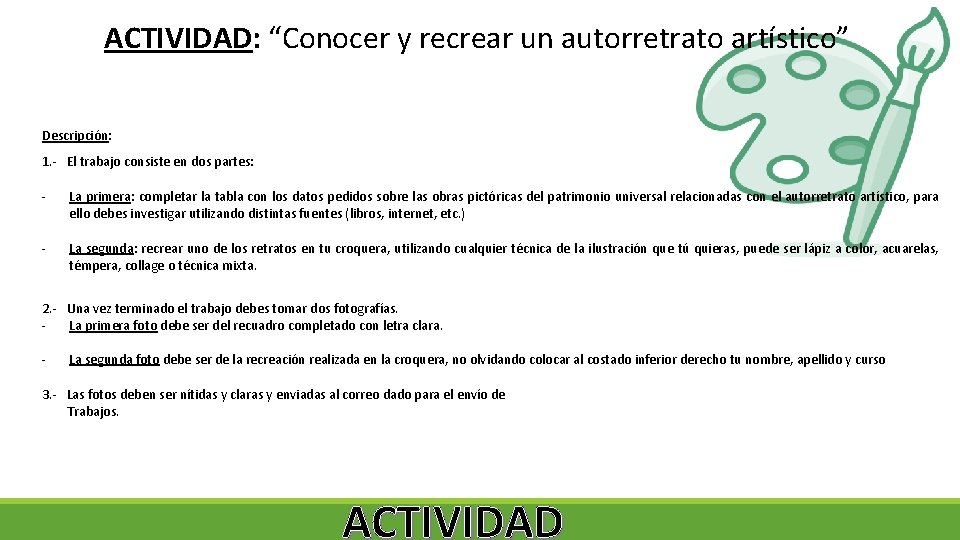 ACTIVIDAD: “Conocer y recrear un autorretrato artístico”

Descripción:

1.- El trabajo consiste en dos partes:

- La primera: completar la tabla con los datos pedidos sobre las obras pictóricas del patrimonio universal relacionadas con el autorretrato artístico, para ello debes investigar utilizando distintas fuentes (libros, internet, etc.)

- La segunda: recrear uno de los retratos en tu croquera, utilizando cualquier técnica de la ilustración que tú quieras, puede ser lápiz a color, acuarelas, témpera, collage o técnica mixta.

2.- Una vez terminado el trabajo debes tomar dos fotografías.
- La primera foto debe ser del recuadro completado con letra clara.

- La segunda foto debe ser de la recreación realizada en la croquera, no olvidando colocar al costado inferior derecho tu nombre, apellido y curso

3.- Las fotos deben ser nítidas y claras y enviadas al correo dado para el envío de Trabajos.

ACTIVIDAD